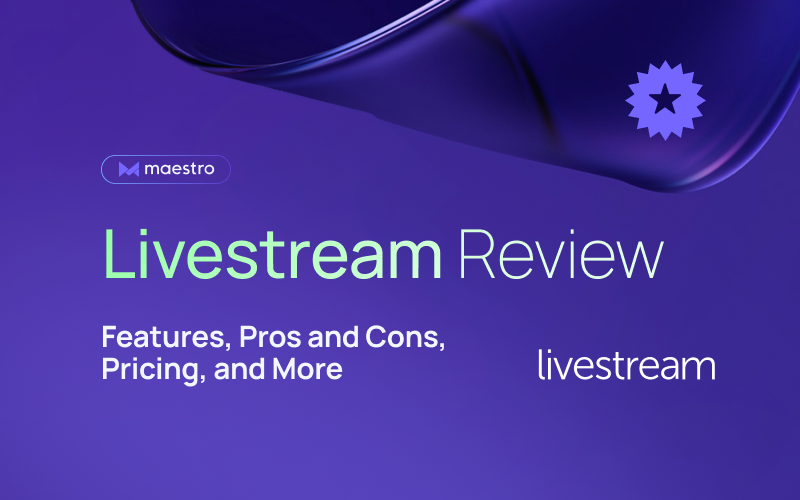 maestro

Livestream Review

Features, Pros and Cons, Pricing, and More

livestream